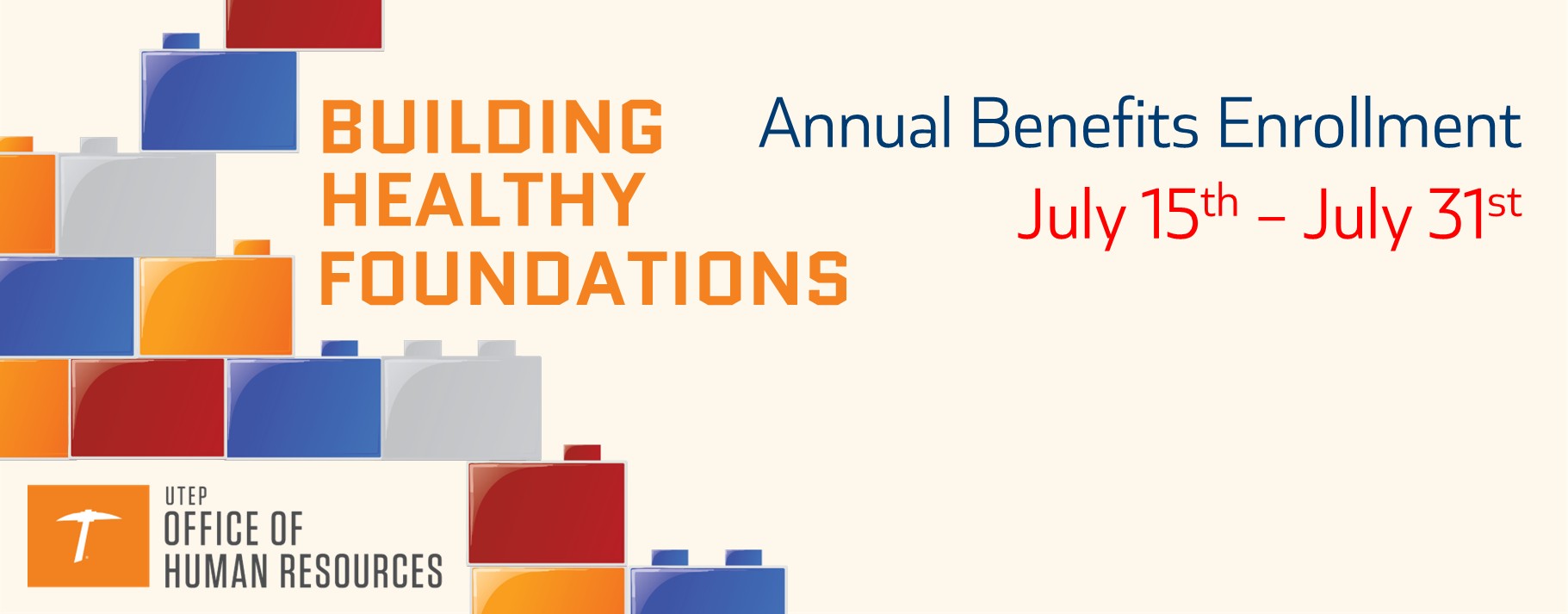 BUILDING
HEALTHY
FOUNDATIONS

Annual Benefits Enrollment

July 15th – July 31st

UTEP
OFFICE OF
HUMAN RESOURCES